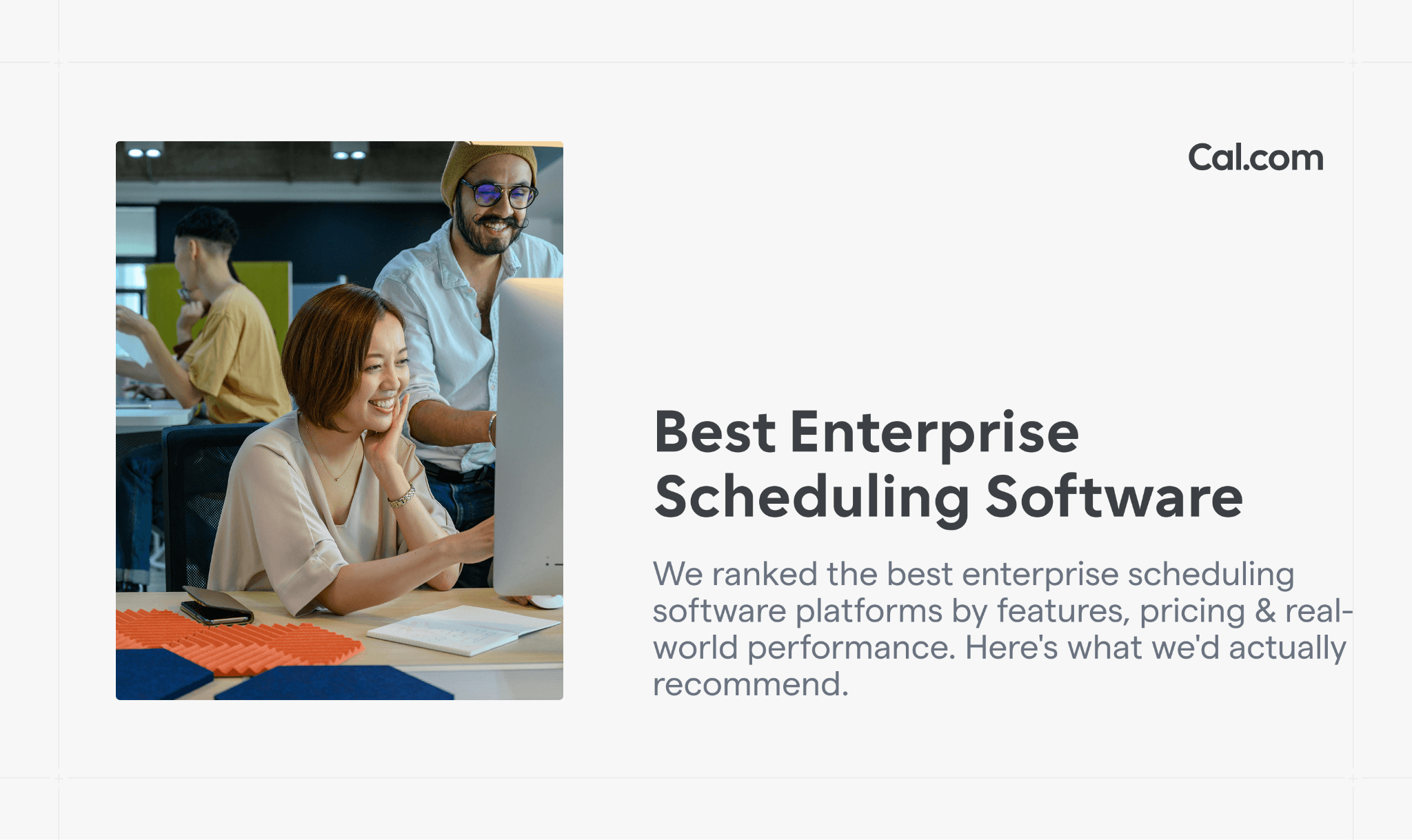 Cal.com

Best Enterprise Scheduling Software

We ranked the best enterprise scheduling software platforms by features, pricing & real-world performance. Here's what we'd actually recommend.